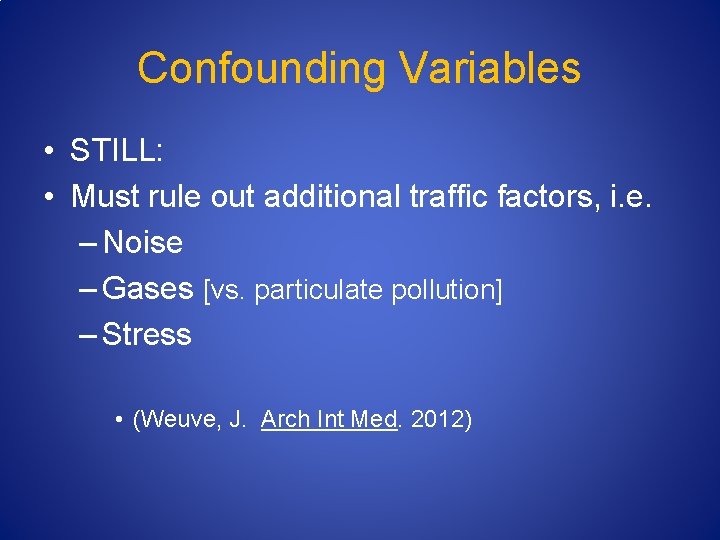 Confounding Variables

• STILL:
• Must rule out additional traffic factors, i.e.
– Noise
– Gases [vs. particulate pollution]
– Stress

• (Weuve, J. Arch Int Med. 2012)